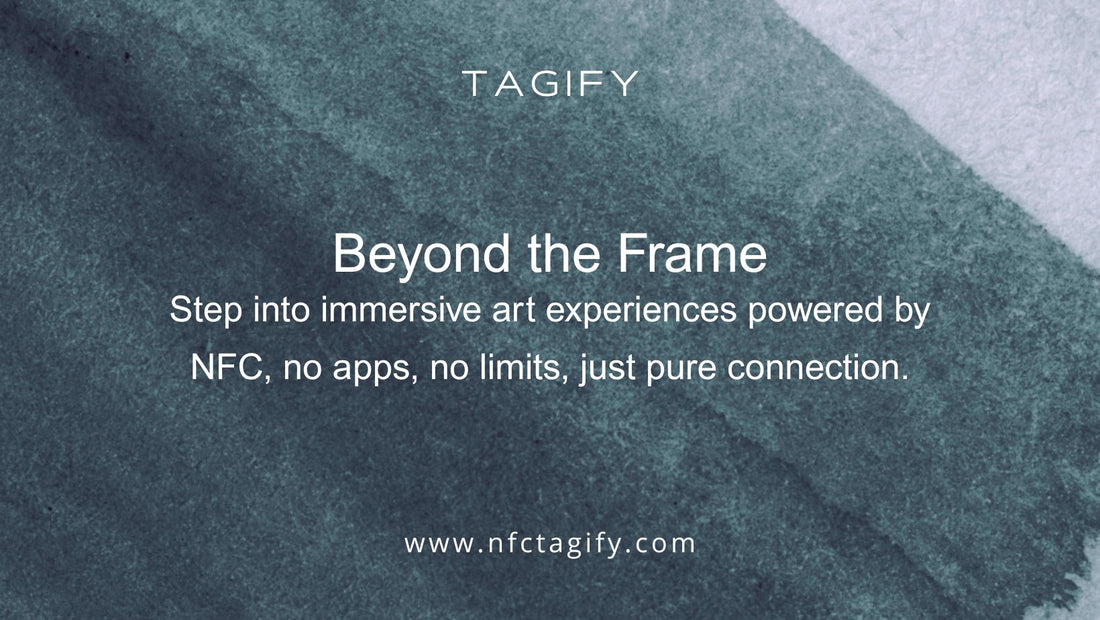 TAGIFY

Beyond the Frame
Step into immersive art experiences powered by NFC, no apps, no limits, just pure connection.

www.nfctagify.com